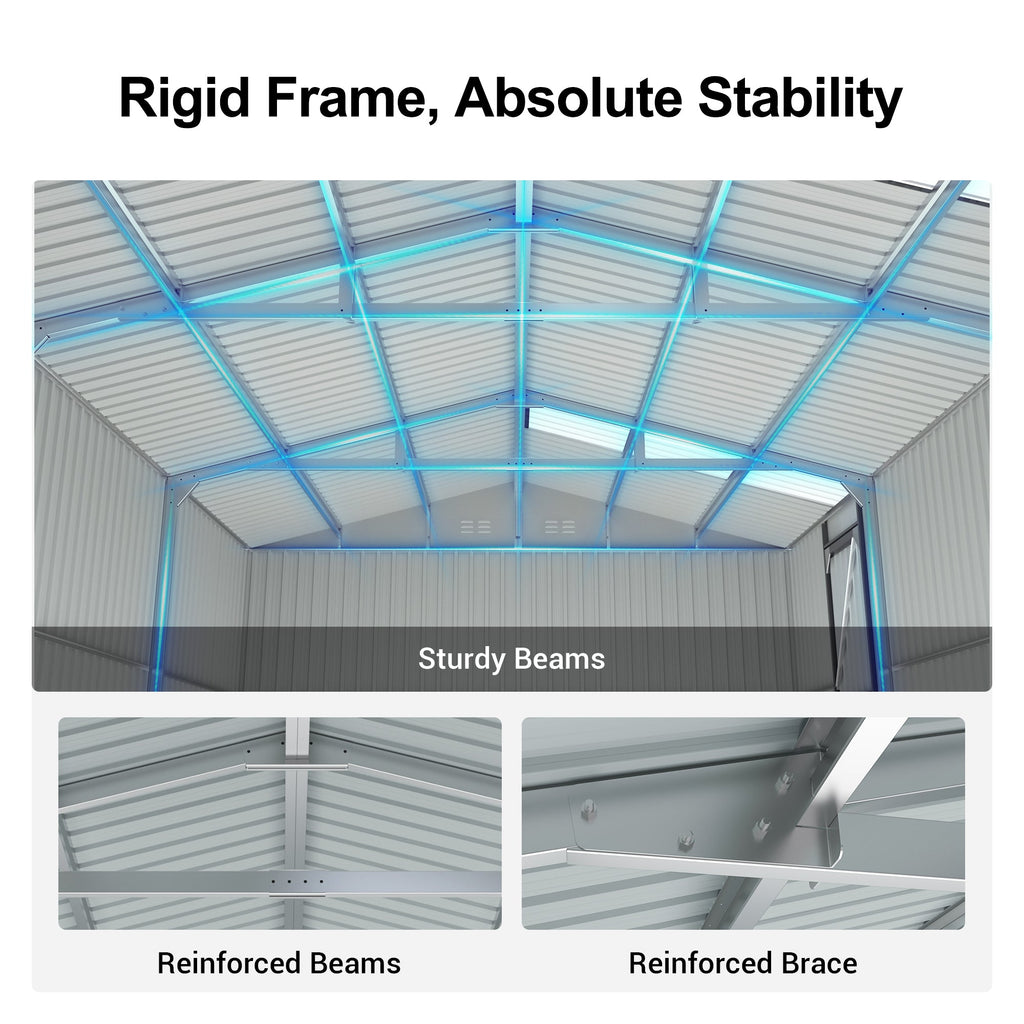 Rigid Frame, Absolute Stability

Sturdy Beams

Reinforced Beams

Reinforced Brace